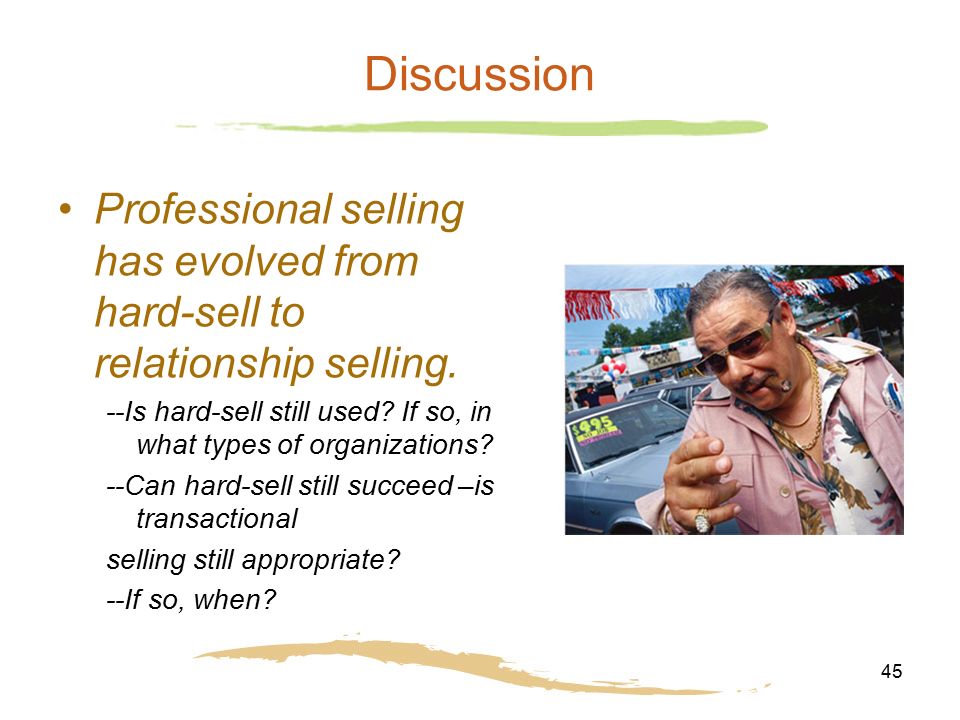 Discussion

• Professional selling has evolved from hard-sell to relationship selling.

--Is hard-sell still used? If so, in what types of organizations?

--Can hard-sell still succeed –is transactional

selling still appropriate?

--If so, when?

$495

45